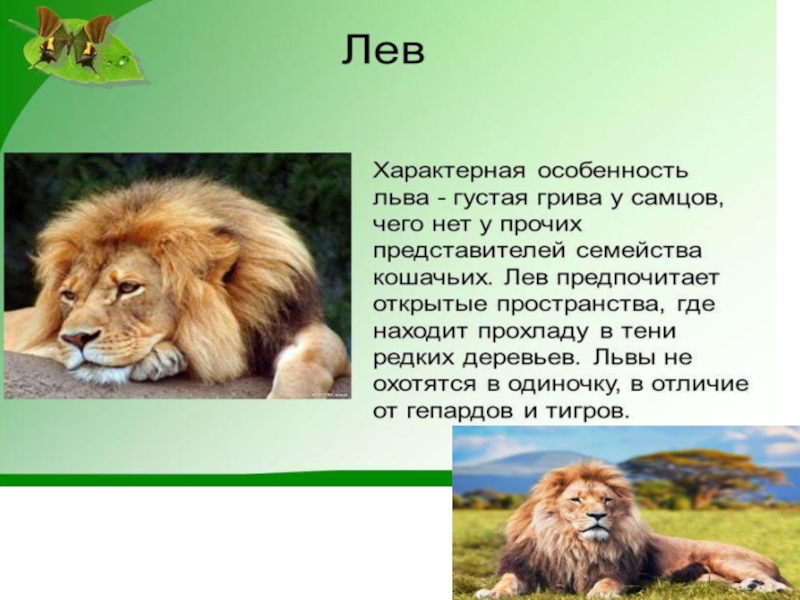 Лев

Характерная особенность льва - густая грива у самцов, чего нет у прочих представителей семейства кошачьих. Лев предпочитает открытые пространства, где находит прохладу в тени редких деревьев. Львы не охотятся в одиночку, в отличие от гепардов и тигров.